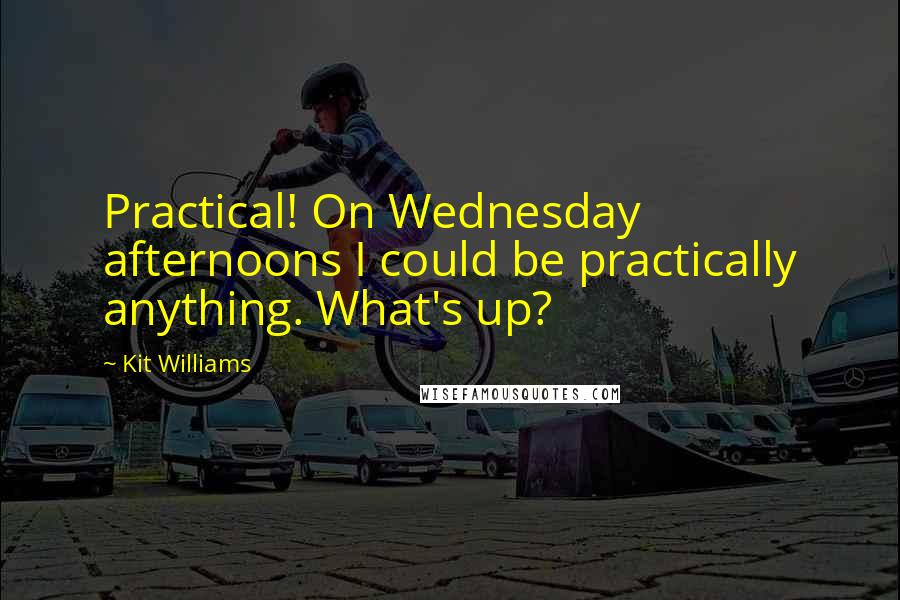 Practical! On Wednesday afternoons I could be practically anything. What's up?

~ Kit Williams

WISEFAMOUSQUOTES.COM